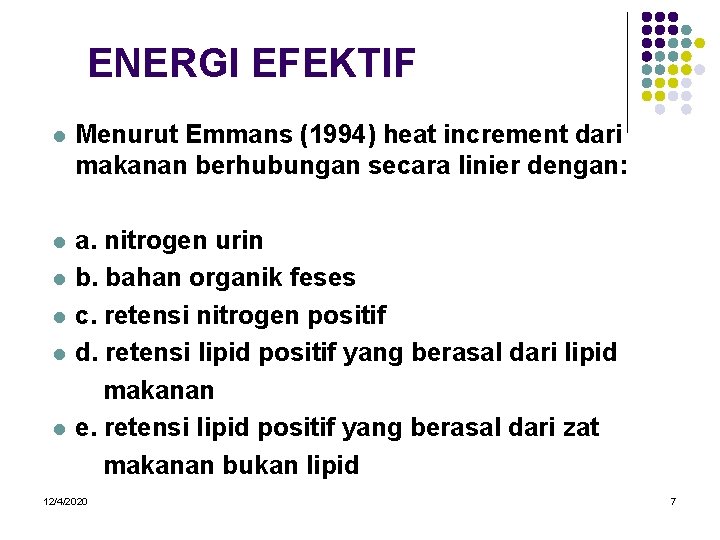 ENERGI EFEKTIF

Menurut Emmans (1994) heat increment dari makanan berhubungan secara linier dengan:

a. nitrogen urin

b. bahan organik feses

c. retensi nitrogen positif

d. retensi lipid positif yang berasal dari lipid makanan

e. retensi lipid positif yang berasal dari zat makanan bukan lipid

12/4/2020

7